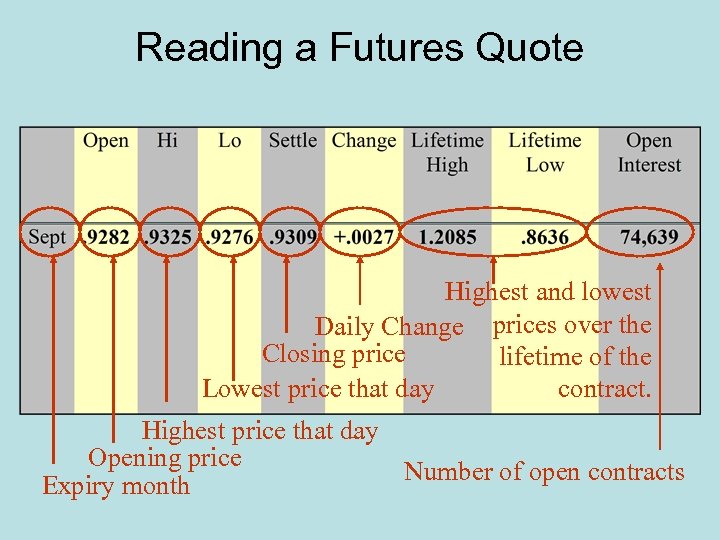 Reading a Futures Quote

| | Open | Hi | Lo | Settle | Change | Lifetime High | Lifetime Low | Open Interest |
|---|---|---|---|---|---|---|---|---|
| Sept | .9282 | .9325 | .9276 | .9309 | +.0027 | 1.2085 | .8636 | 74,639 |

Highest and lowest prices over the lifetime of the contract.

Daily Change

Closing price

Lowest price that day

Highest price that day

Opening price

Expiry month

Number of open contracts